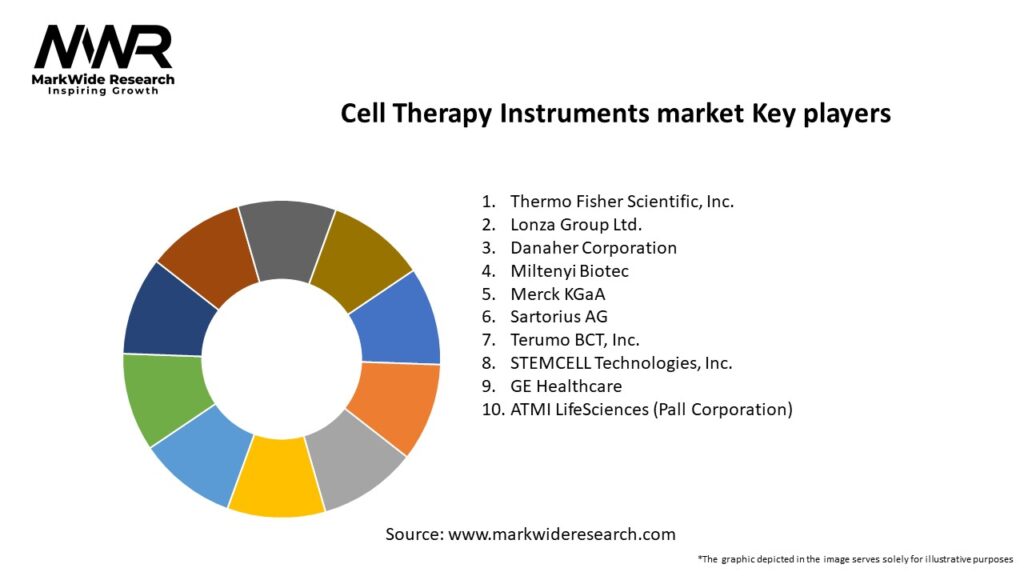 MWR
MarkWide Research
Inspiring Growth

Cell Therapy Instruments market Key players

1. Thermo Fisher Scientific, Inc.
2. Lonza Group Ltd.
3. Danaher Corporation
4. Miltenyi Biotec
5. Merck KGaA
6. Sartorius AG
7. Terumo BCT, Inc.
8. STEMCELL Technologies, Inc.
9. GE Healthcare
10. ATMI LifeSciences (Pall Corporation)

Source: www.markwideresearch.com

*The graphic depicted in the image serves solely for illustrative purposes